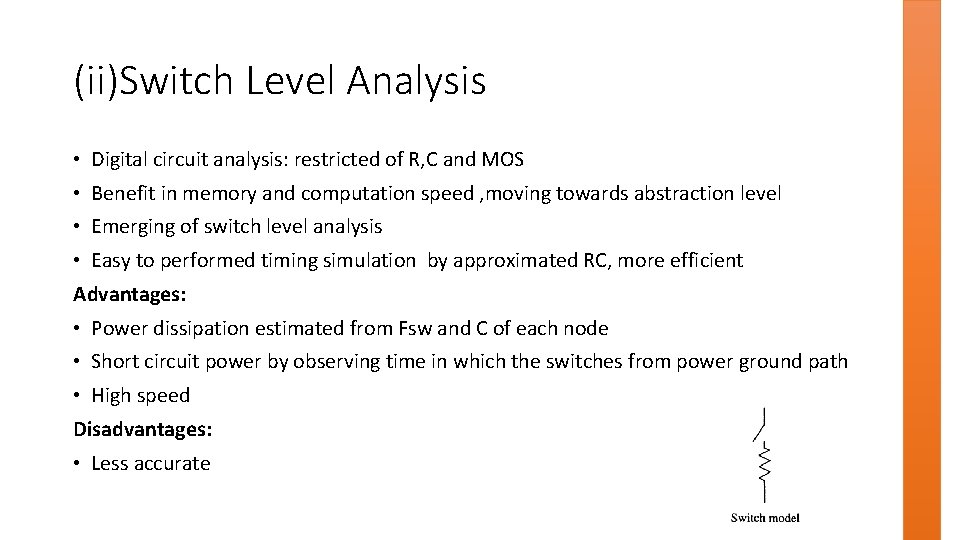 (ii)Switch Level Analysis

• Digital circuit analysis: restricted of R,C and MOS
• Benefit in memory and computation speed ,moving towards abstraction level
• Emerging of switch level analysis
• Easy to performed timing simulation by approximated RC, more efficient

Advantages:
• Power dissipation estimated from Fsw and C of each node
• Short circuit power by observing time in which the switches from power ground path
• High speed

Disadvantages:
• Less accurate

Switch model